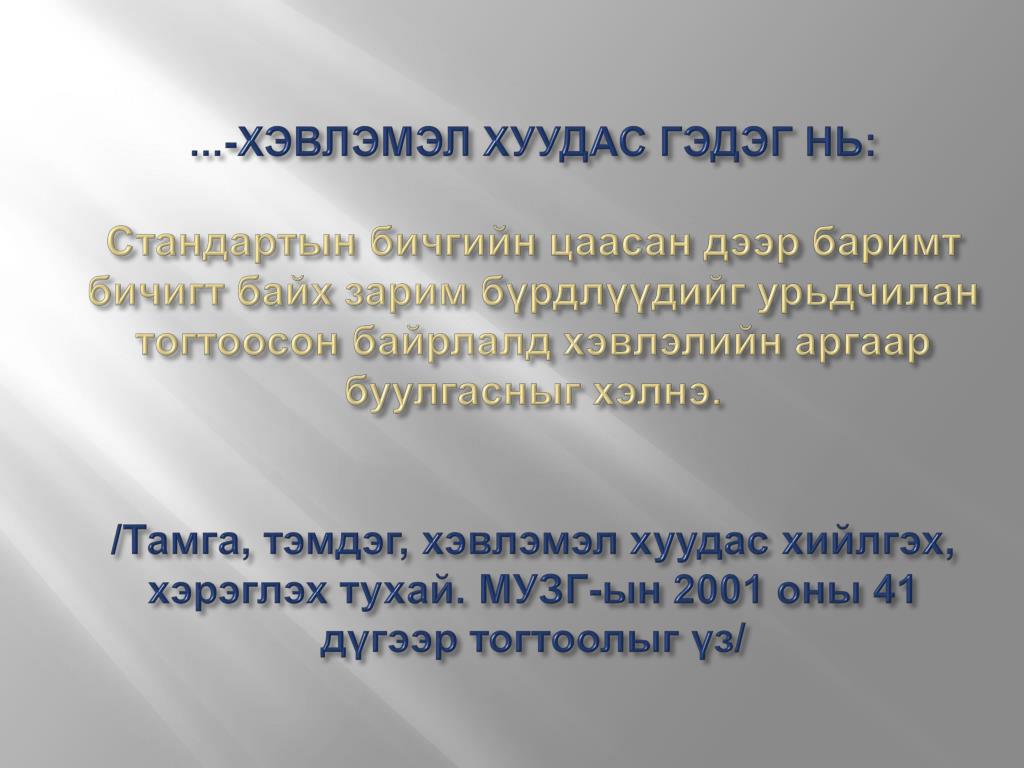 …-ХЭВЛЭМЭЛ ХУУДАС ГЭДЭГ НЬ:

Стандартын бичгийн цаасан дээр баримт бичигт байх зарим бүрдлүүдийг урьдчилан тогтоосон байрлалд хэвлэлийн аргаар буулгасныг хэлнэ.

/Тамга, тэмдэг, хэвлэмэл хуудас хийлгэх, хэрэглэх тухай. МУЗГ-ын 2001 оны 41 дүгээр тогтоолыг үз/